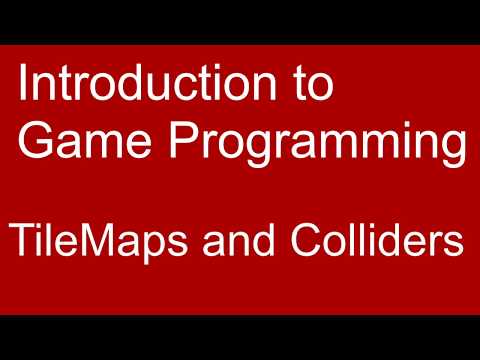 Introduction to
Game Programming

TileMaps and Colliders